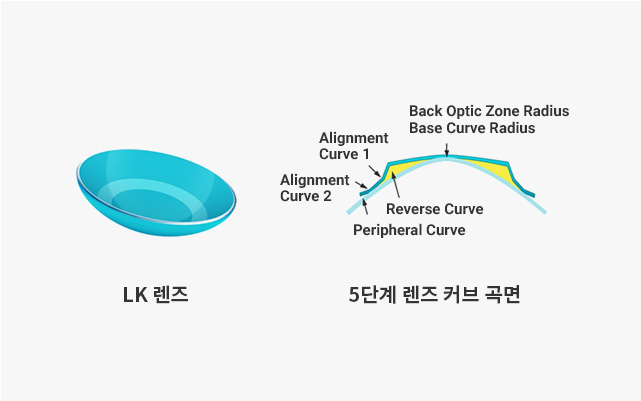 Back Optic Zone Radius
Base Curve Radius

Alignment Curve 1

Alignment Curve 2

Reverse Curve

Peripheral Curve

LK 렌즈

5단계 렌즈 커브 곡면